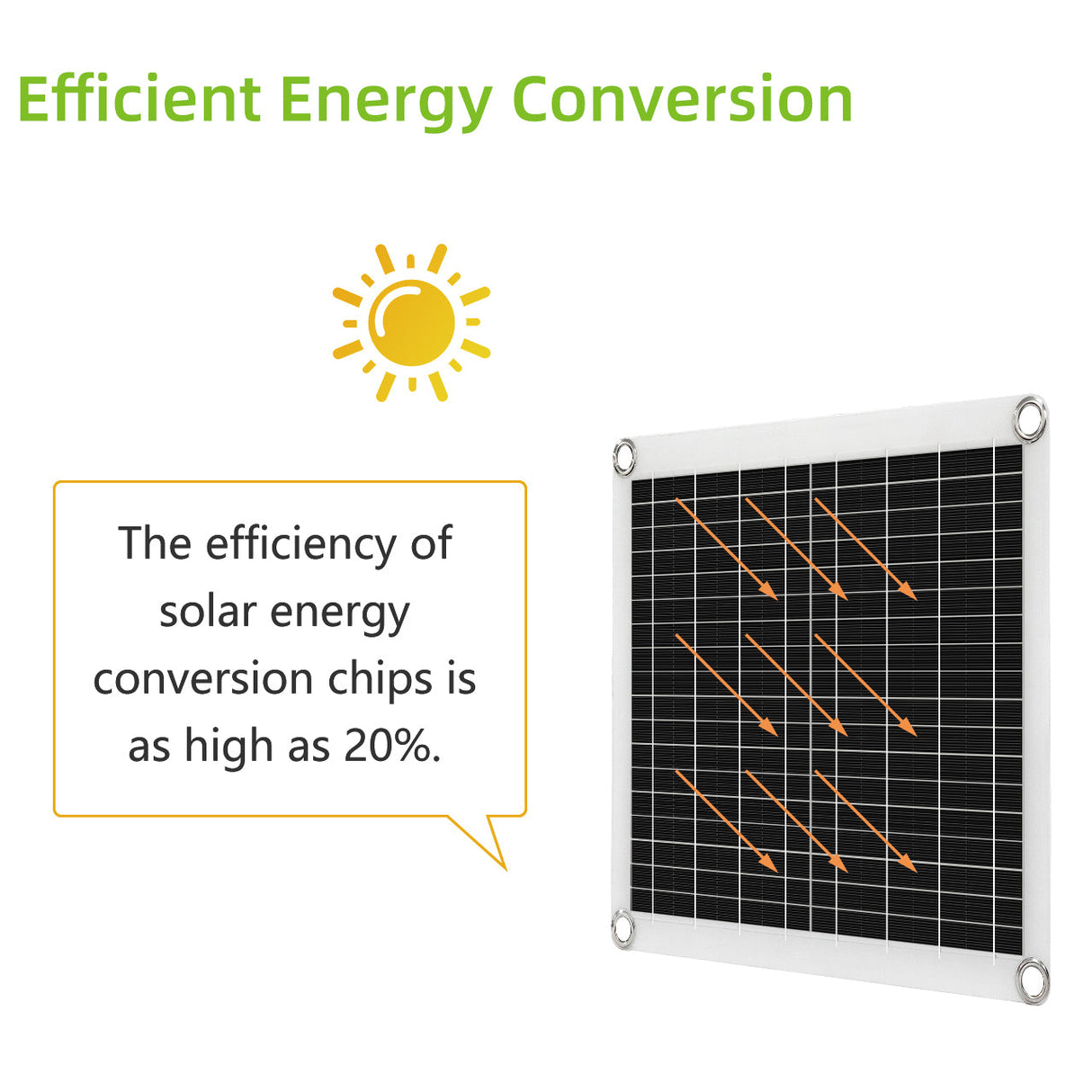 Efficient Energy Conversion

The efficiency of solar energy conversion chips is as high as 20%.